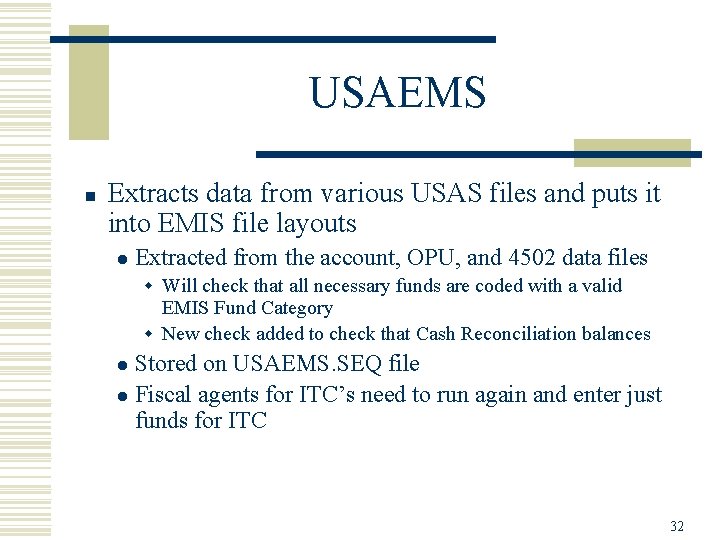 USAEMS

- Extracts data from various USAS files and puts it into EMIS file layouts
  - Extracted from the account, OPU, and 4502 data files
    - Will check that all necessary funds are coded with a valid EMIS Fund Category
    - New check added to check that Cash Reconciliation balances
  - Stored on USAEMS.SEQ file
  - Fiscal agents for ITC's need to run again and enter just funds for ITC

32